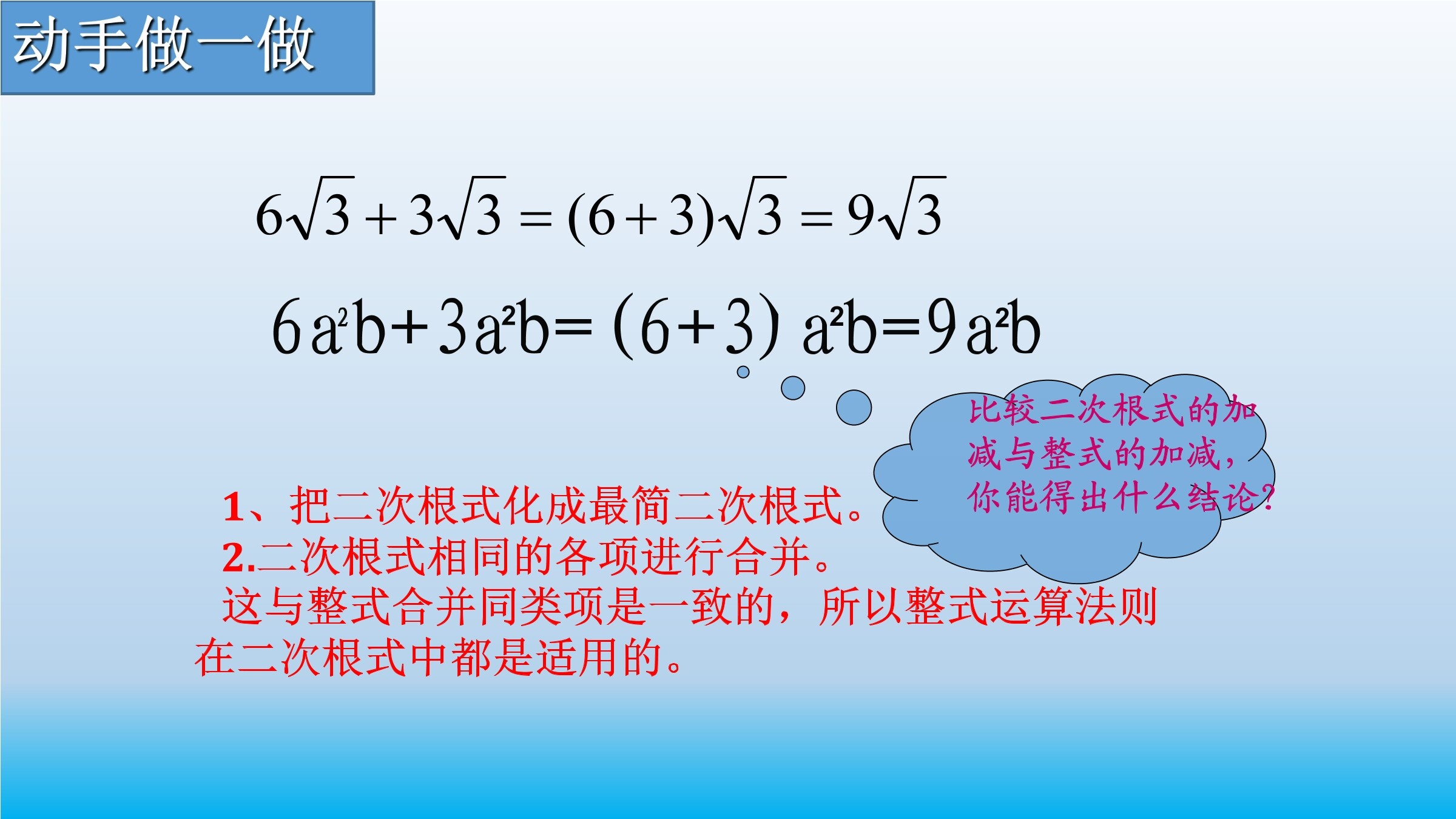 动手做一做

$6\sqrt{3}+3\sqrt{3}=(6+3)\sqrt{3}=9\sqrt{3}$

$6a^2b+3a^2b=(6+3)a^2b=9a^2b$

比较二次根式的加减与整式的加减，你能得出什么结论？

1、把二次根式化成最简二次根式。
2.二次根式相同的各项进行合并。
这与整式合并同类项是一致的，所以整式运算法则在二次根式中都是适用的。